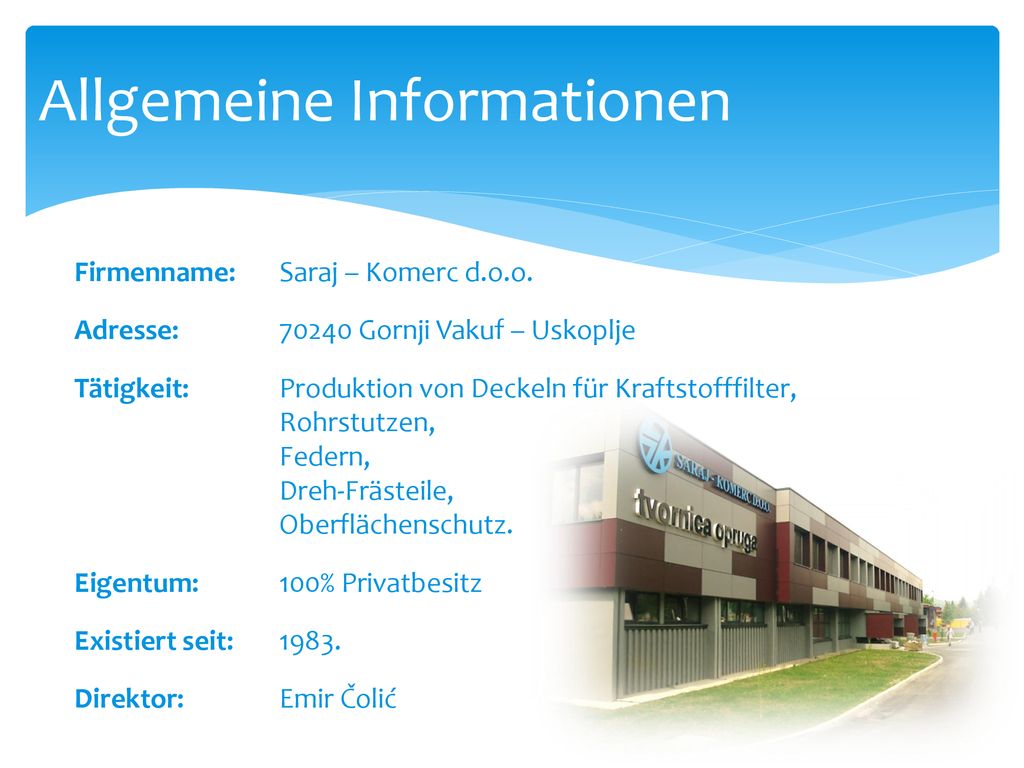 Allgemeine Informationen

Firmenname: Saraj – Komerc d.o.o.

Adresse: 70240 Gornji Vakuf – Uskoplje

Tätigkeit: Produktion von Deckeln für Kraftstofffilter, Rohrstutzen, Federn, Dreh-Frästeile, Oberflächenschutz.

Eigentum: 100% Privatbesitz

Existiert seit: 1983.

Direktor: Emir Čolić

SARAJ - KOMERC D.O.O.

tvornica opruga